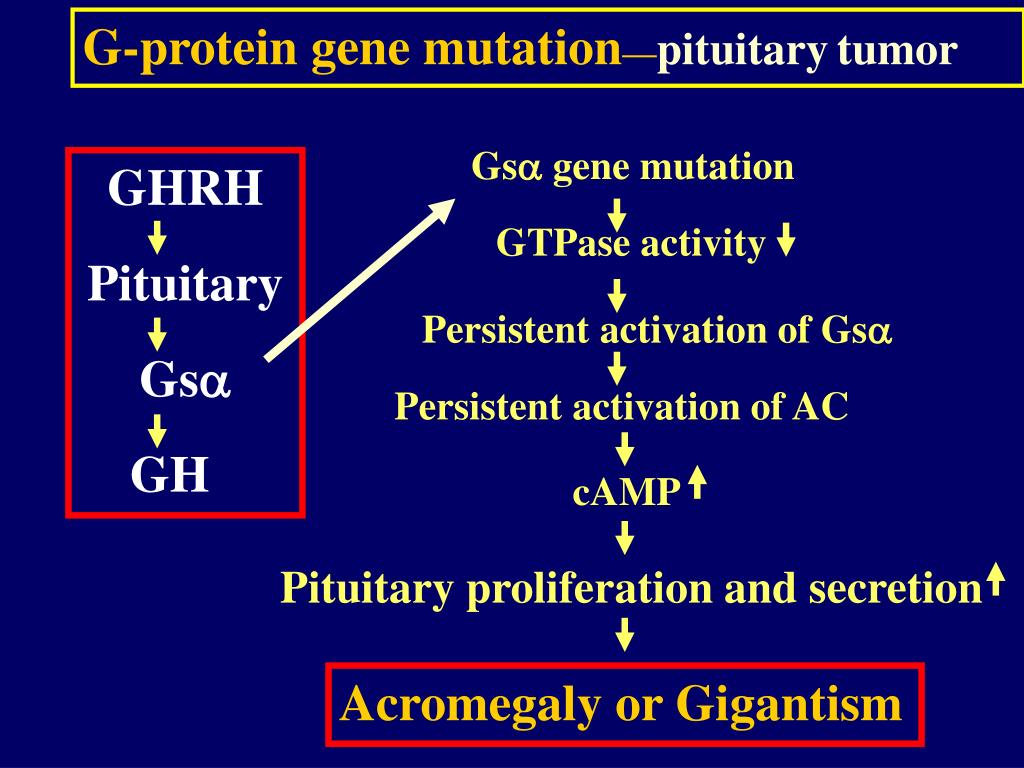 G-protein gene mutation—pituitary tumor

GHRH
↓
Pituitary
↓
Gs$\alpha$
↓
GH

Gs$\alpha$ gene mutation
↓
GTPase activity ↓
↓
Persistent activation of Gs$\alpha$
↓
Persistent activation of AC
↓
cAMP ↑
↓
Pituitary proliferation and secretion ↑
↓
Acromegaly or Gigantism